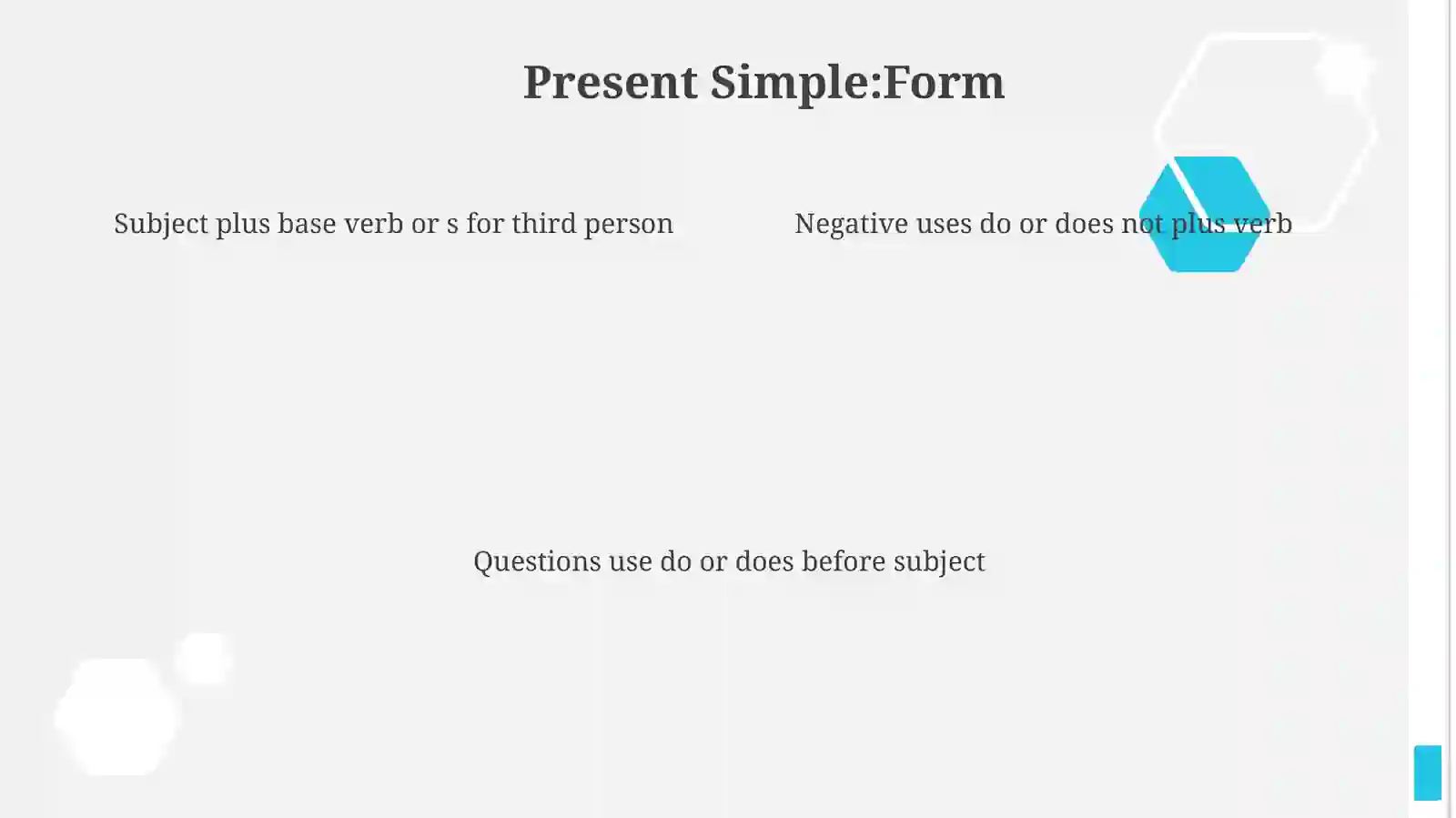 Present Simple:Form

Subject plus base verb or s for third person

Negative uses do or does not plus verb

Questions use do or does before subject